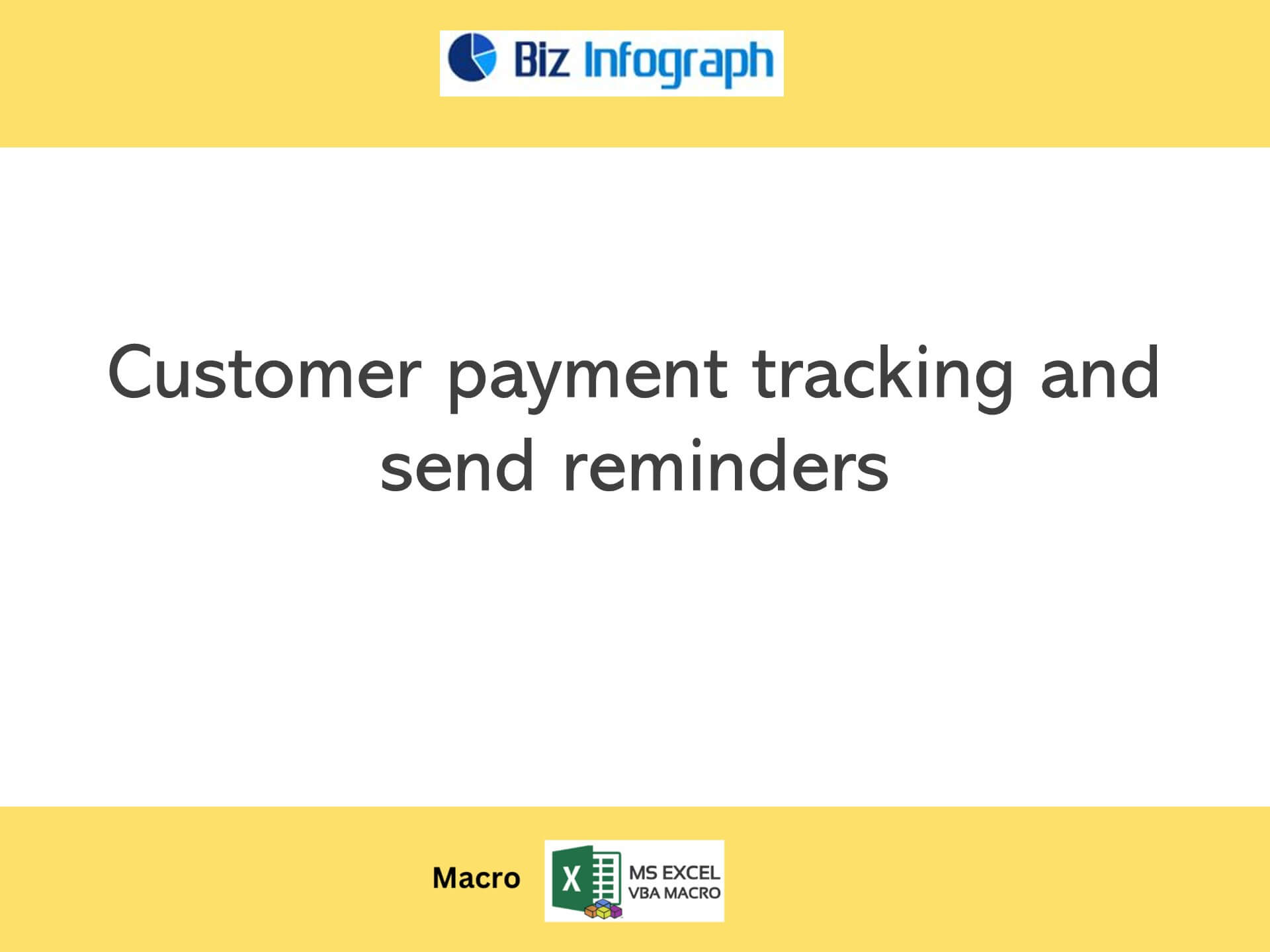 Biz Infograph

Customer payment tracking and send reminders

Macro

X

MS EXCEL
VBA MACRO